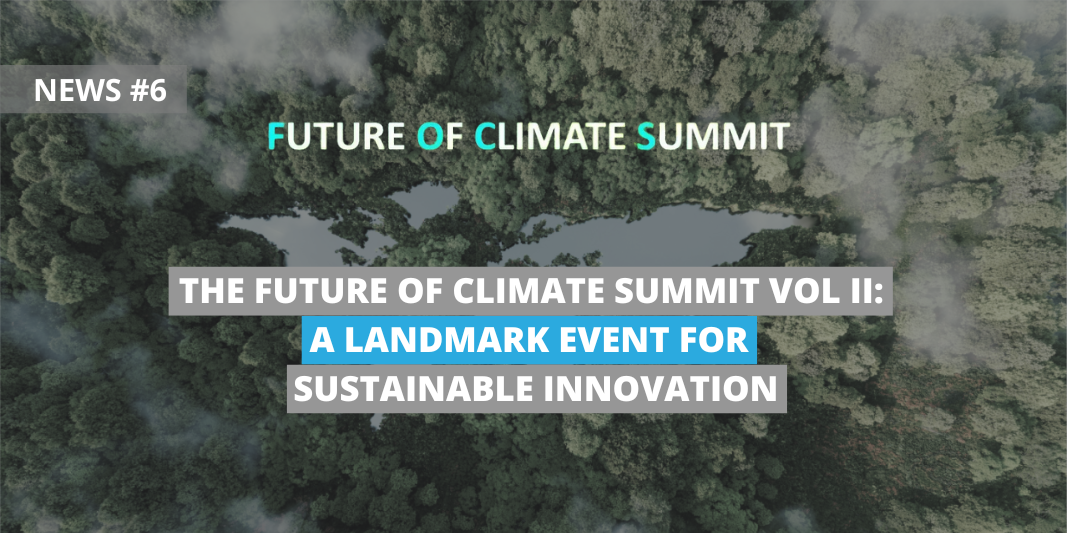 NEWS #6

FUTURE OF CLIMATE SUMMIT

THE FUTURE OF CLIMATE SUMMIT VOL II: A LANDMARK EVENT FOR SUSTAINABLE INNOVATION